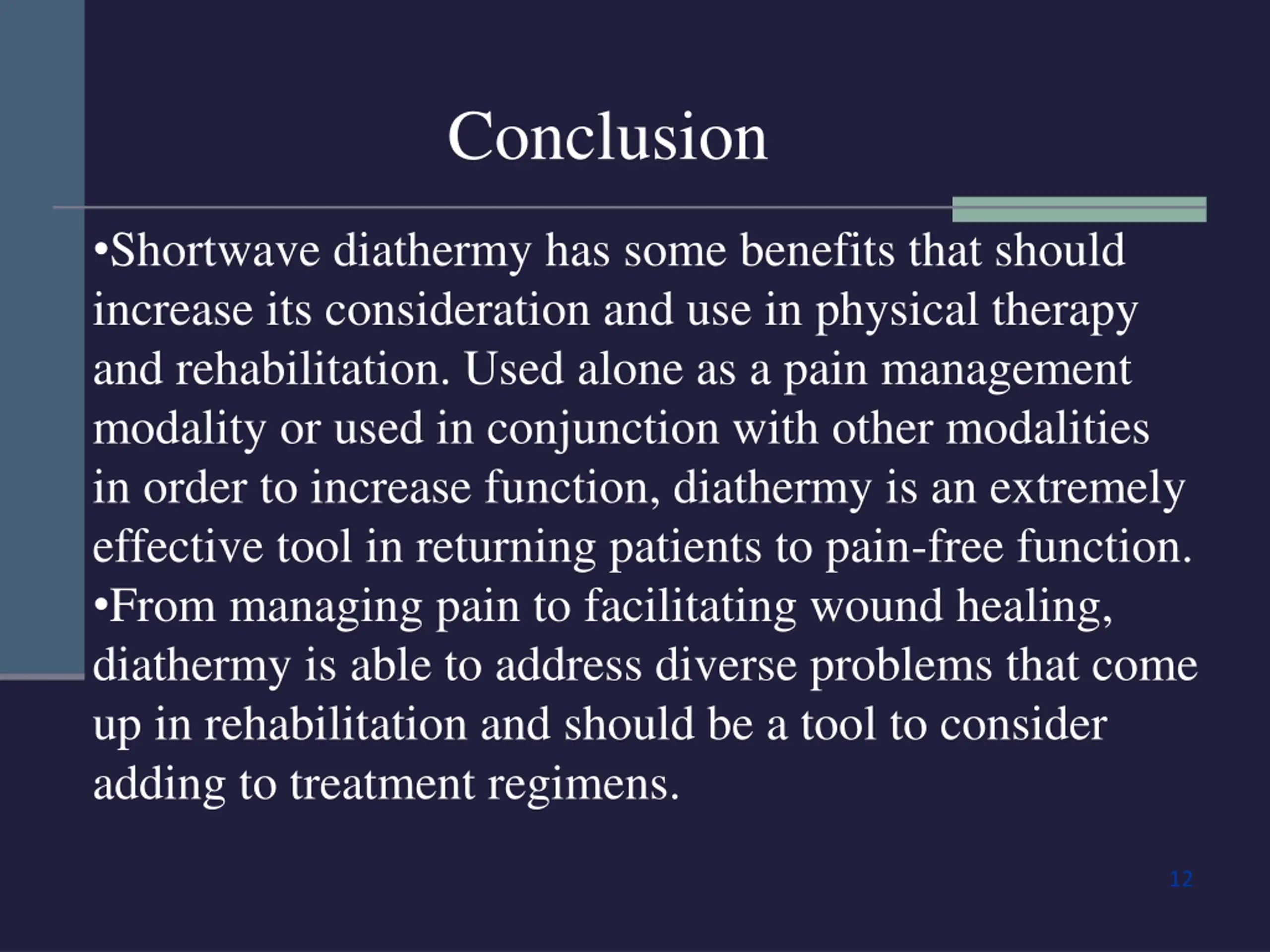 Conclusion

•Shortwave diathermy has some benefits that should increase its consideration and use in physical therapy and rehabilitation. Used alone as a pain management modality or used in conjunction with other modalities in order to increase function, diathermy is an extremely effective tool in returning patients to pain-free function.

•From managing pain to facilitating wound healing, diathermy is able to address diverse problems that come up in rehabilitation and should be a tool to consider adding to treatment regimens.

12